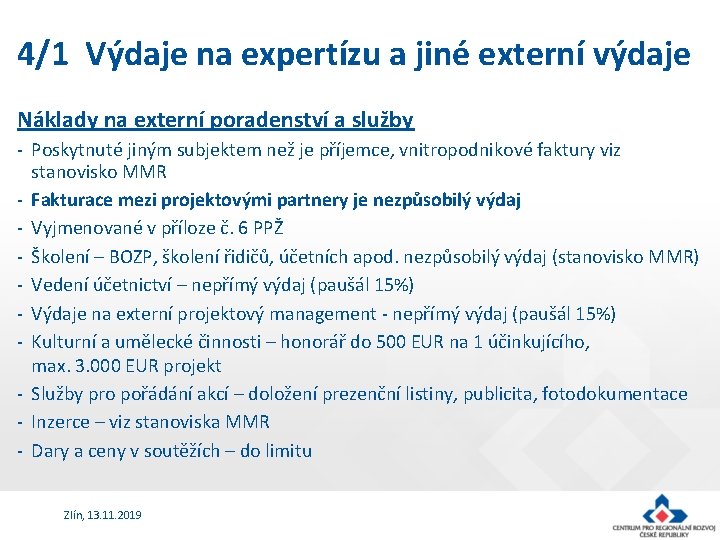 4/1 Výdaje na expertízu a jiné externí výdaje

Náklady na externí poradenství a služby

- Poskytnuté jiným subjektem než je příjemce, vnitropodnikové faktury viz stanovisko MMR
- Fakturace mezi projektovými partnery je nezpůsobilý výdaj
- Vyjmenované v příloze č. 6 PPŽ
- Školení – BOZP, školení řidičů, účetních apod. nezpůsobilý výdaj (stanovisko MMR)
- Vedení účetnictví – nepřímý výdaj (paušál 15%)
- Výdaje na externí projektový management - nepřímý výdaj (paušál 15%)
- Kulturní a umělecké činnosti – honorář do 500 EUR na 1 účinkujícího, max. 3.000 EUR projekt
- Služby pro pořádání akcí – doložení prezenční listiny, publicita, fotodokumentace
- Inzerce – viz stanoviska MMR
- Dary a ceny v soutěžích – do limitu

Zlín, 13.11.2019

CENTRUM PRO REGIONÁLNÍ ROZVOJ ČESKÉ REPUBLIKY